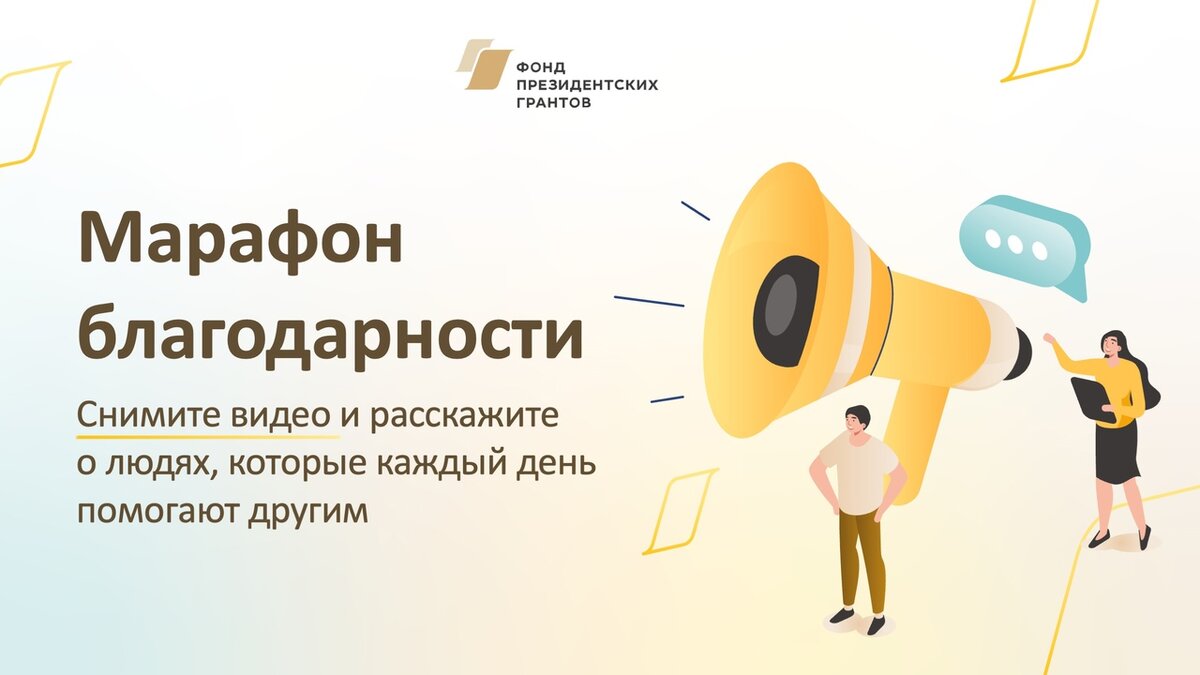 ФОНД
ПРЕЗИДЕНТСКИХ
ГРАНТОВ

Марафон благодарности

Снимите видео и расскажите о людях, которые каждый день помогают другим